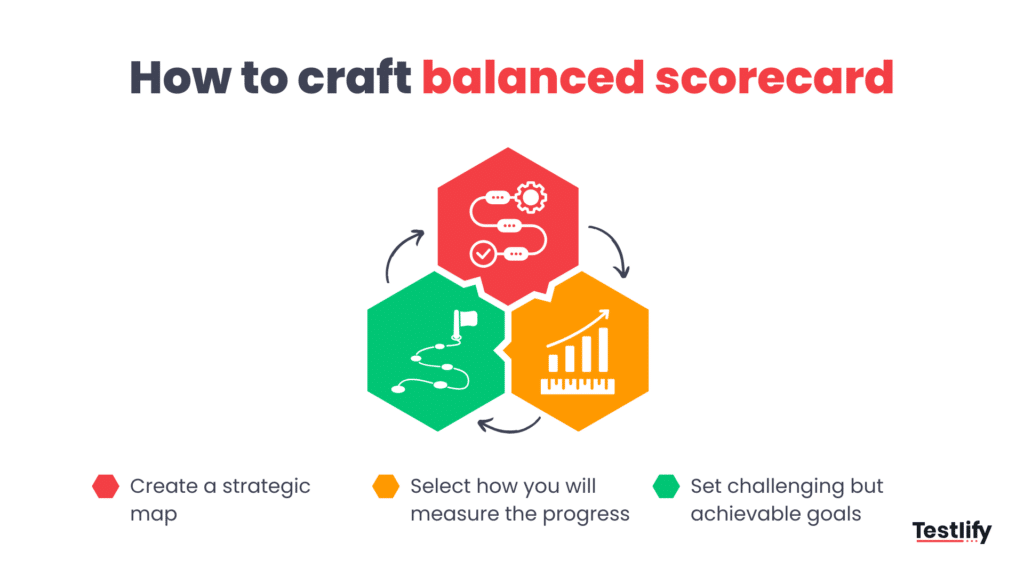 How to craft balanced scorecard

Create a strategic map

Select how you will measure the progress

Set challenging but achievable goals

Testlify